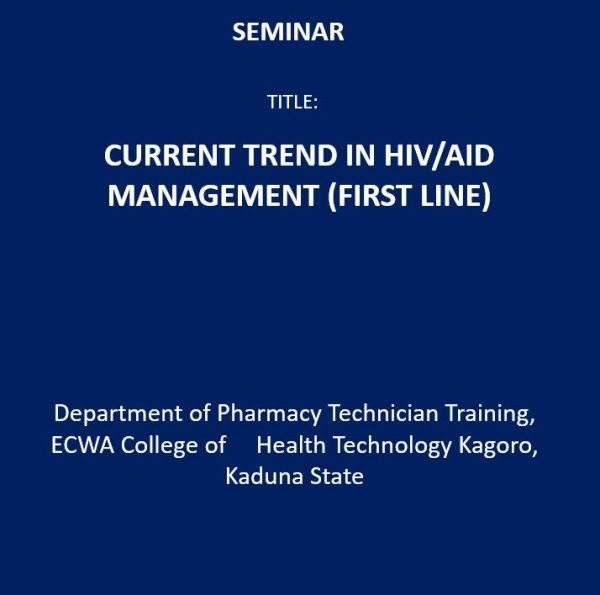 SEMINAR

TITLE:

CURRENT TREND IN HIV/AID MANAGEMENT (FIRST LINE)

Department of Pharmacy Technician Training, ECWA College of Health Technology Kagoro, Kaduna State